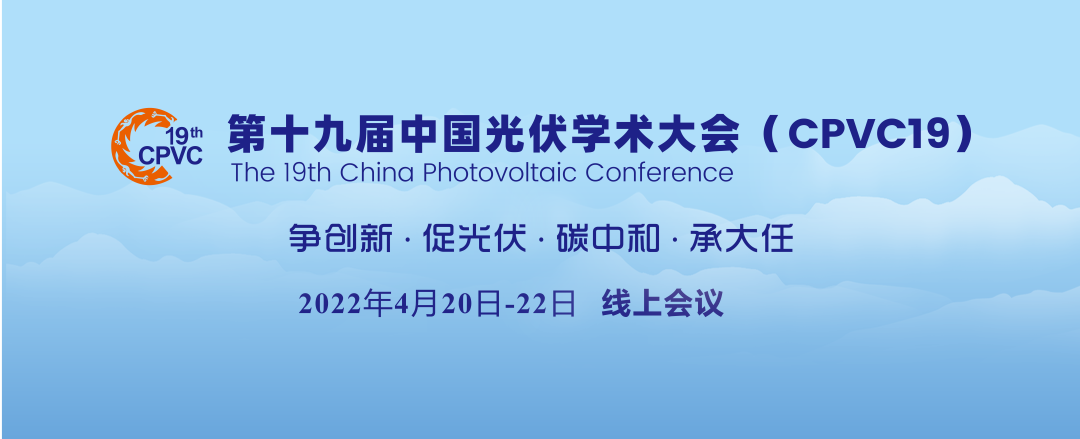 19th CPVC

第十九届中国光伏学术大会（CPVC19）
The 19th China Photovoltaic Conference

争创新 · 促光伏 · 碳中和 · 承大任

2022年4月20日-22日 线上会议